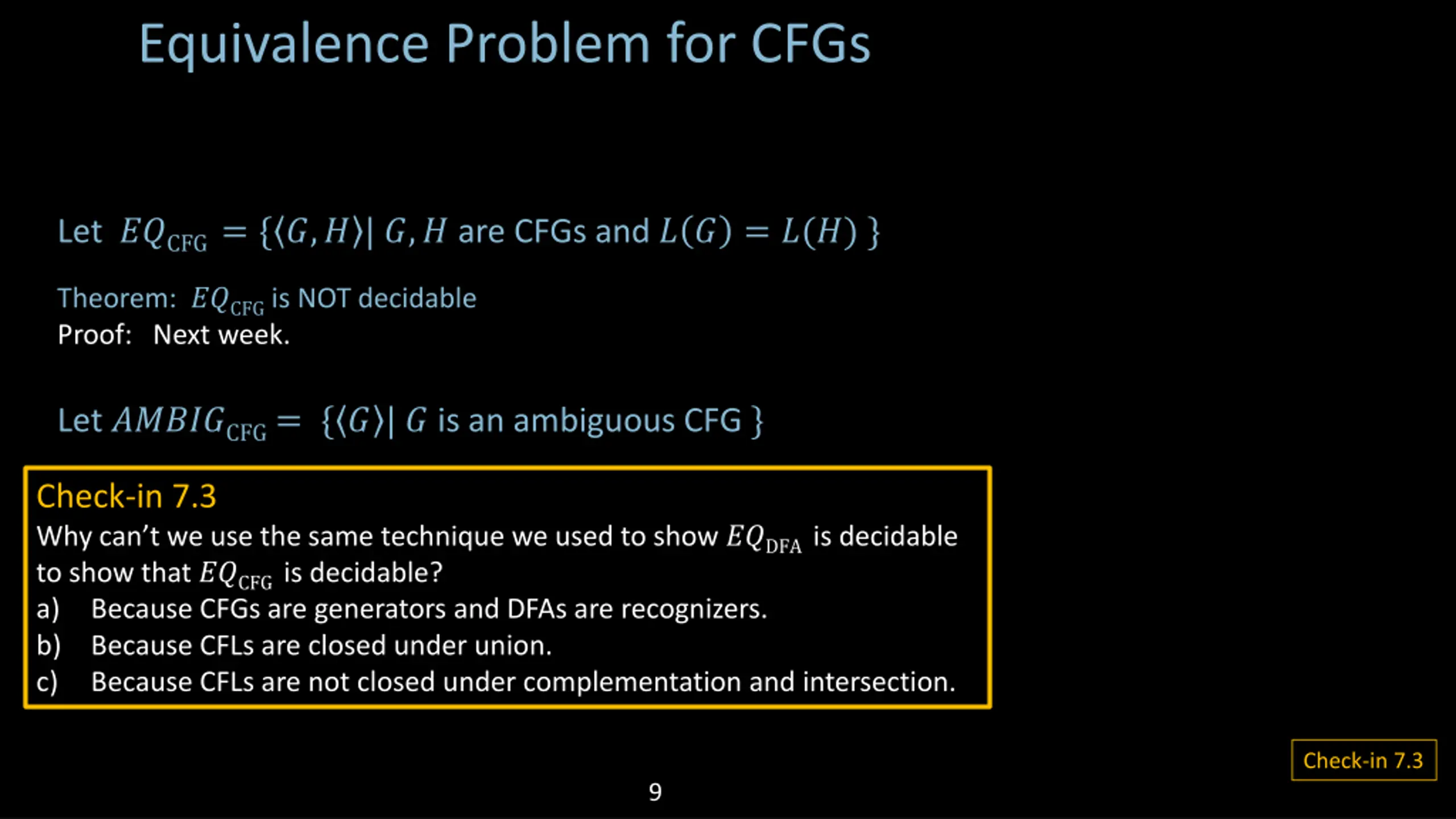 Equivalence Problem for CFGs

Let $EQ_{\text{CFG}} = \{\langle G, H\rangle |\ G, H$ are CFGs and $L(G) = L(H)\ \}$

Theorem: $EQ_{\text{CFG}}$ is NOT decidable
Proof: Next week.

Let $AMBIG_{\text{CFG}} = \{\langle G\rangle |\ G$ is an ambiguous CFG $\}$

Check-in 7.3
Why can't we use the same technique we used to show $EQ_{\text{DFA}}$ is decidable to show that $EQ_{\text{CFG}}$ is decidable?
a) Because CFGs are generators and DFAs are recognizers.
b) Because CFLs are closed under union.
c) Because CFLs are not closed under complementation and intersection.

Check-in 7.3

9